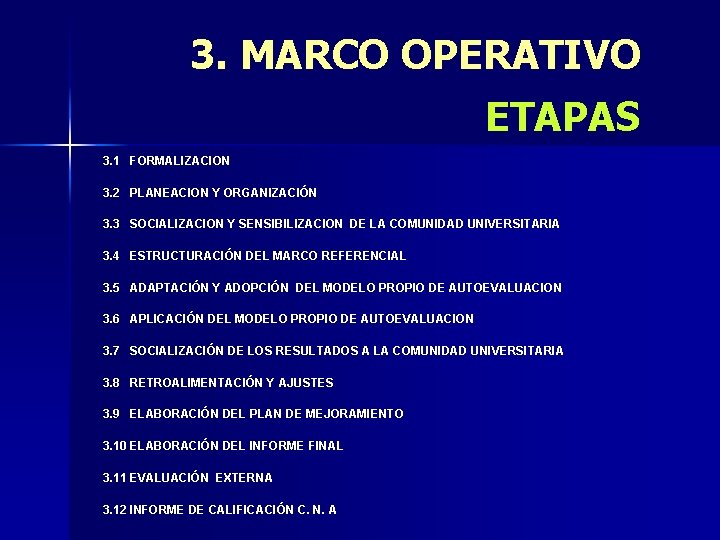 3. MARCO OPERATIVO

ETAPAS

3.1 FORMALIZACION

3.2 PLANEACION Y ORGANIZACIÓN

3.3 SOCIALIZACION Y SENSIBILIZACION DE LA COMUNIDAD UNIVERSITARIA

3.4 ESTRUCTURACIÓN DEL MARCO REFERENCIAL

3.5 ADAPTACIÓN Y ADOPCIÓN DEL MODELO PROPIO DE AUTOEVALUACION

3.6 APLICACIÓN DEL MODELO PROPIO DE AUTOEVALUACION

3.7 SOCIALIZACIÓN DE LOS RESULTADOS A LA COMUNIDAD UNIVERSITARIA

3.8 RETROALIMENTACIÓN Y AJUSTES

3.9 ELABORACIÓN DEL PLAN DE MEJORAMIENTO

3.10 ELABORACIÓN DEL INFORME FINAL

3.11 EVALUACIÓN EXTERNA

3.12 INFORME DE CALIFICACIÓN C. N. A